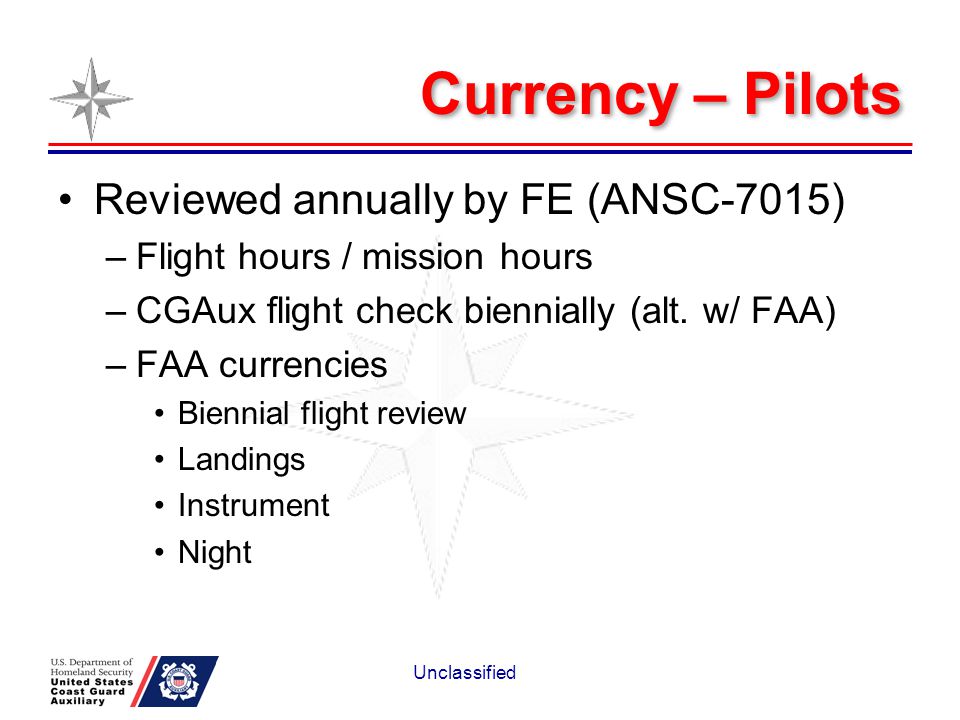 Currency – Pilots

• Reviewed annually by FE (ANSC-7015)
– Flight hours / mission hours
– CGAux flight check biennially (alt. w/ FAA)
– FAA currencies
• Biennial flight review
• Landings
• Instrument
• Night

U.S. Department of Homeland Security
United States Coast Guard Auxiliary

Unclassified